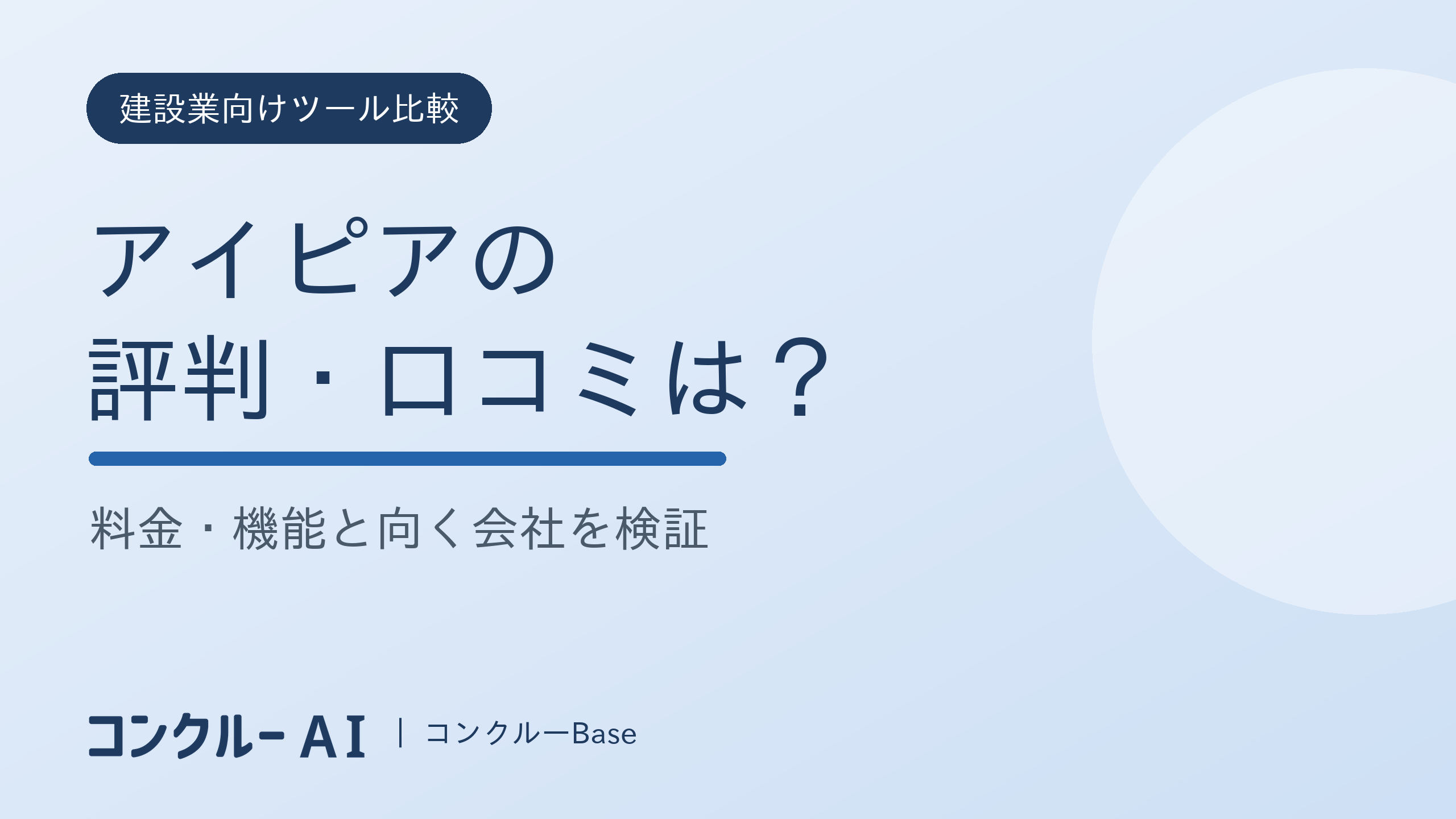 建設業向けツール比較

アイピアの
評判・口コミは？

料金・機能と向く会社を検証

コンクルー AI | コンクルーBase